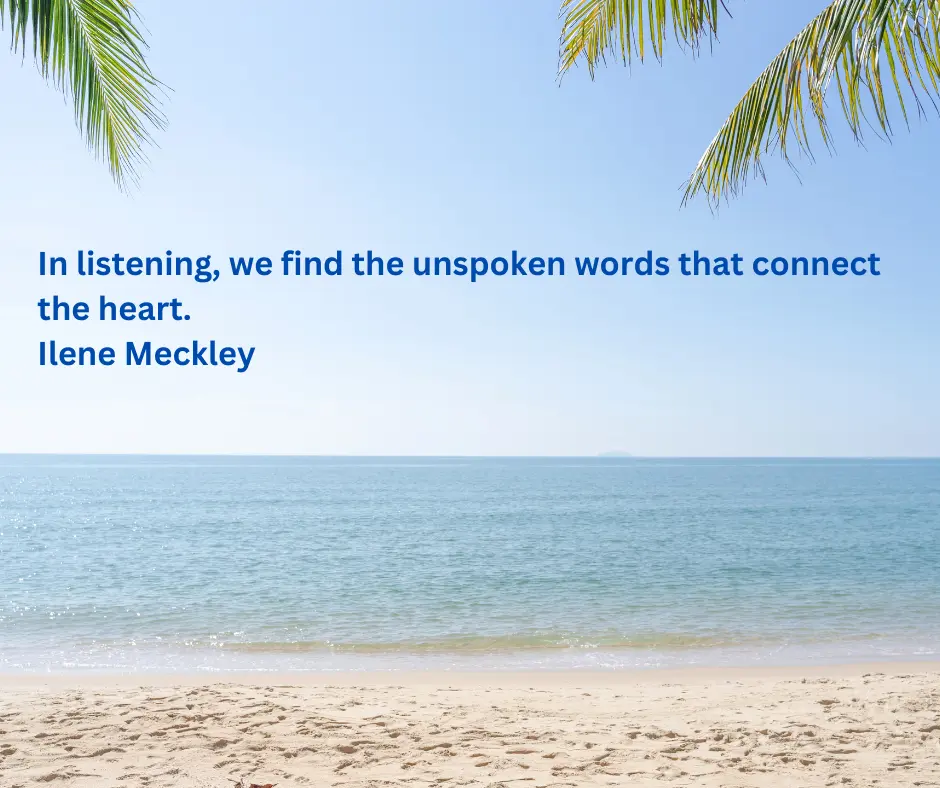 In listening, we find the unspoken words that connect the heart.
Ilene Meckley